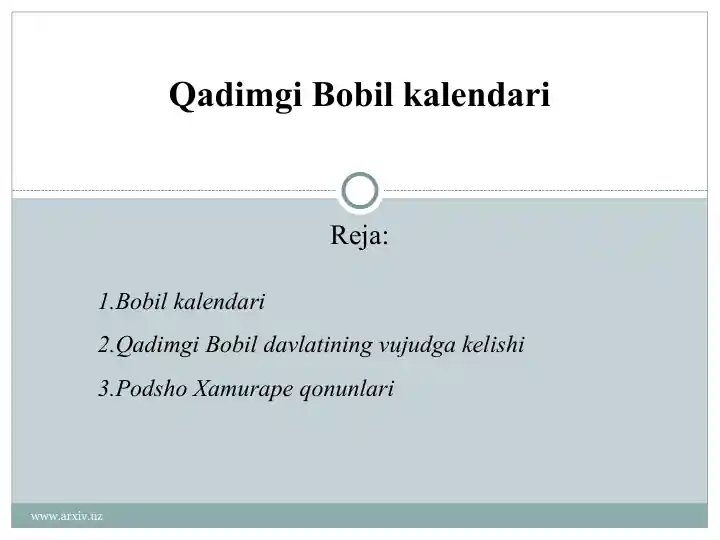 Qadimgi Bobil kalendari

Reja:

1.Bobil kalendari

2.Qadimgi Bobil davlatining vujudga kelishi

3.Podsho Xamurape qonunlari

www.arxiv.uz